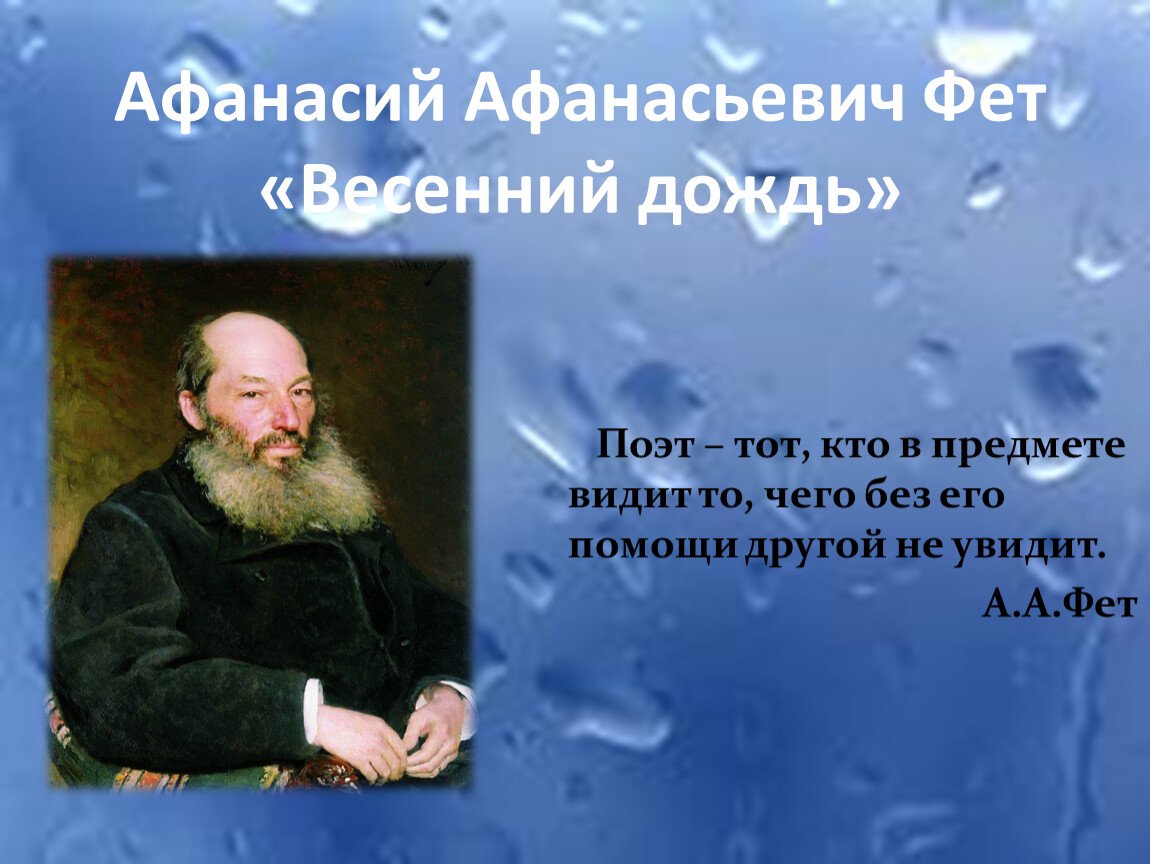 Афанасий Афанасьевич Фет
«Весенний дождь»

Поэт – тот, кто в предмете видит то, чего без его помощи другой не увидит.
А.А.Фет